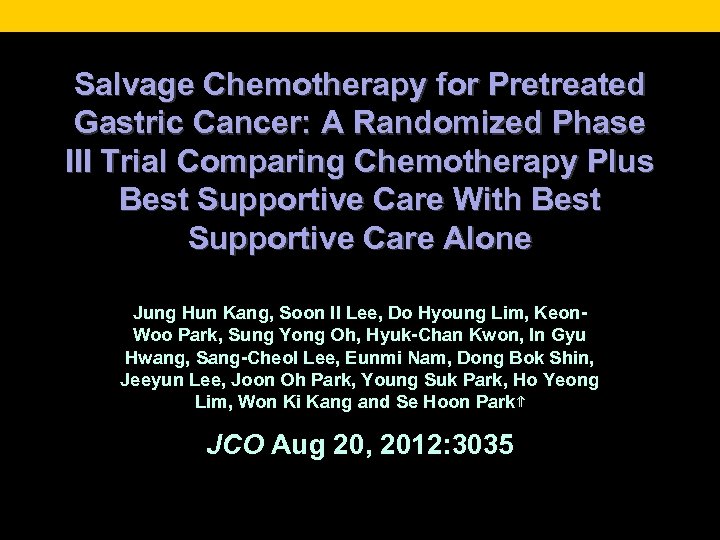 Salvage Chemotherapy for Pretreated Gastric Cancer: A Randomized Phase III Trial Comparing Chemotherapy Plus Best Supportive Care With Best Supportive Care Alone

Jung Hun Kang, Soon Il Lee, Do Hyoung Lim, Keon-Woo Park, Sung Yong Oh, Hyuk-Chan Kwon, In Gyu Hwang, Sang-Cheol Lee, Eunmi Nam, Dong Bok Shin, Jeeyun Lee, Joon Oh Park, Young Suk Park, Ho Yeong Lim, Won Ki Kang and Se Hoon Park⇑

JCO Aug 20, 2012:3035